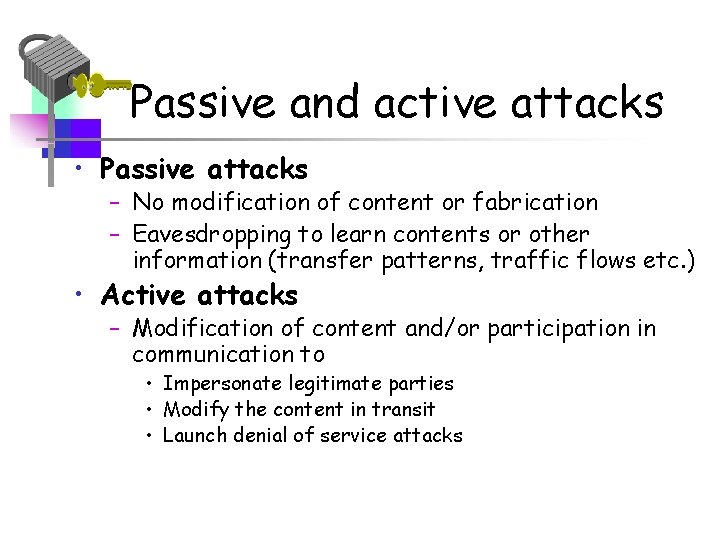 Passive and active attacks

• Passive attacks
– No modification of content or fabrication
– Eavesdropping to learn contents or other information (transfer patterns, traffic flows etc.)

• Active attacks
– Modification of content and/or participation in communication to
• Impersonate legitimate parties
• Modify the content in transit
• Launch denial of service attacks